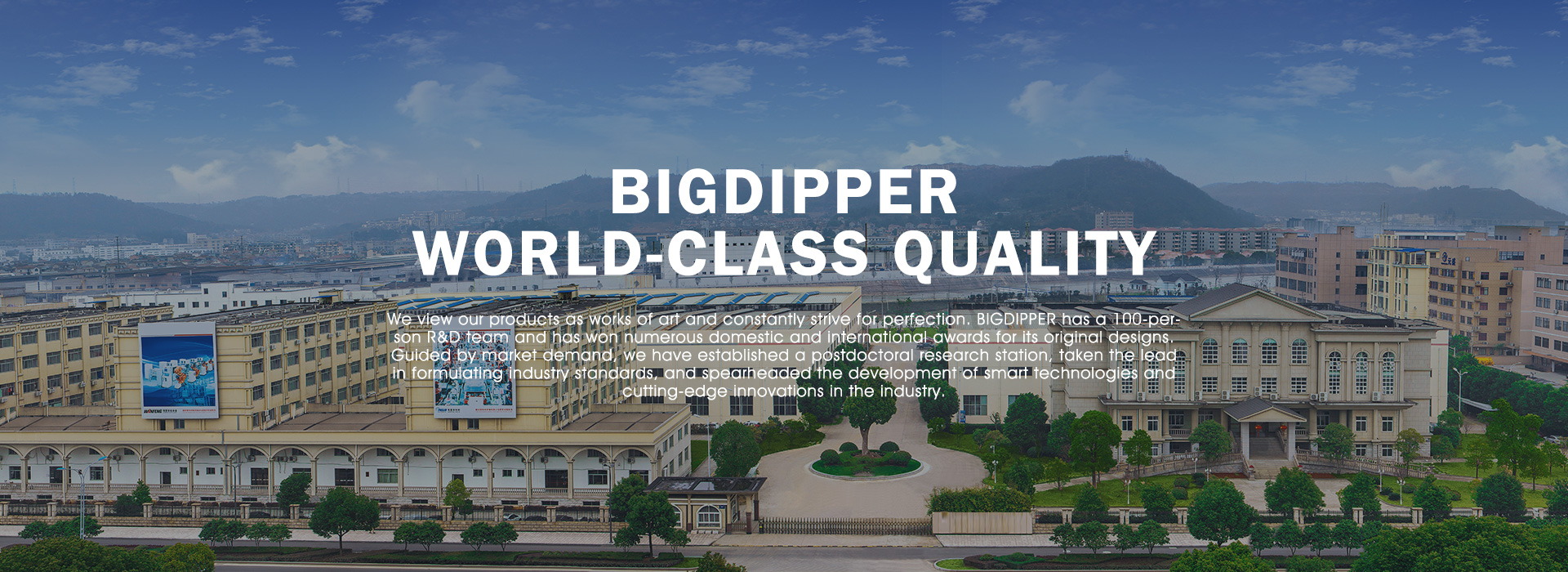 BIGDIPPER
WORLD-CLASS QUALITY

We view our products as works of art and constantly strive for perfection. BIGDIPPER has a 100-person R&D team and has won numerous domestic and international awards for its original designs. Guided by market demand, we have established a postdoctoral research station, taken the lead in formulating industry standards, and spearheaded the development of smart technologies and cutting-edge innovations in the industry.